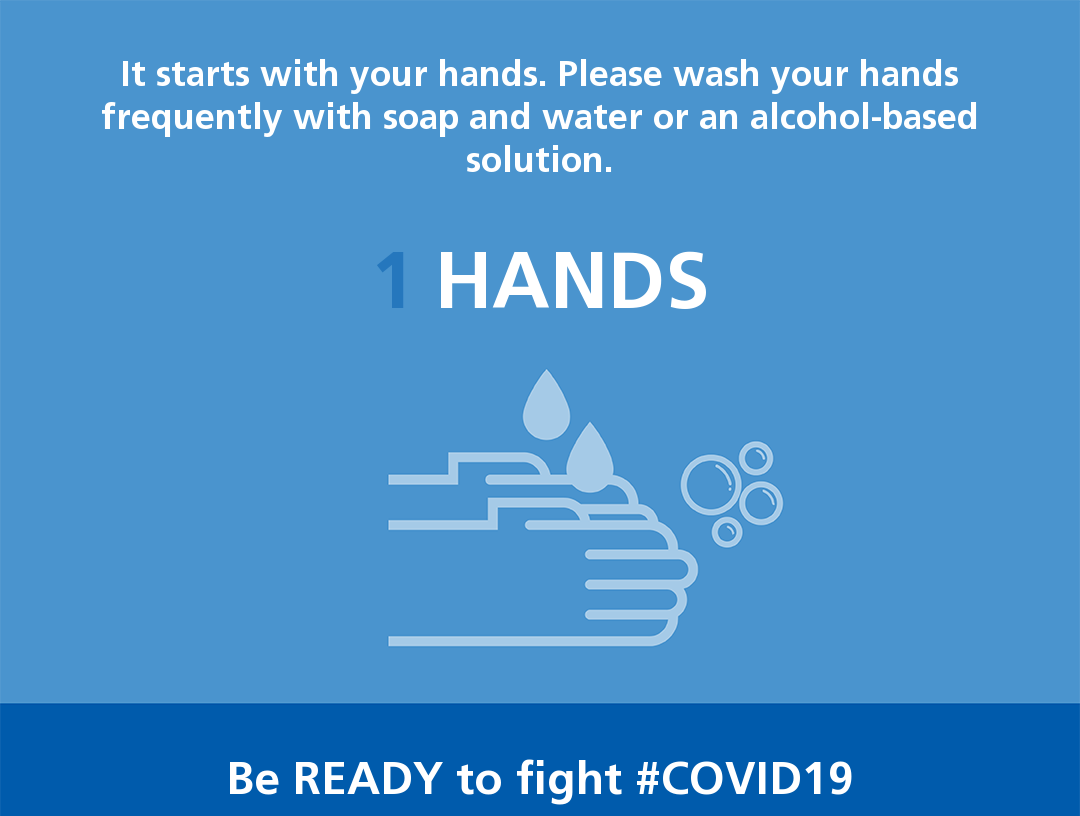 It starts with your hands. Please wash your hands frequently with soap and water or an alcohol-based solution.

1 HANDS

Be READY to fight #COVID19